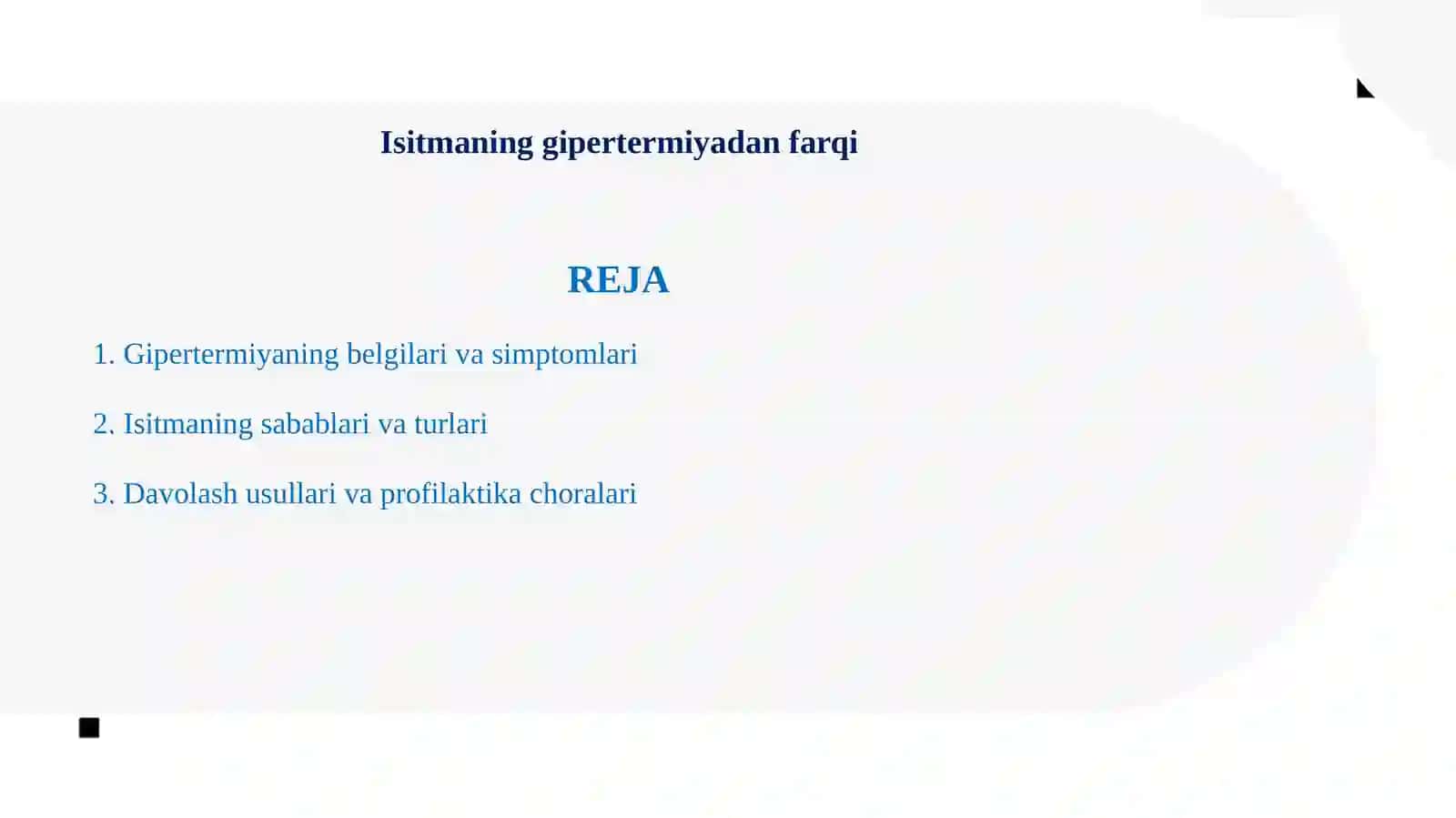 Isitmaning gipertermiyadan farqi

REJA

1. Gipertermiyaning belgilari va simptomlari

2. Isitmaning sabablari va turlari

3. Davolash usullari va profilaktika choralari